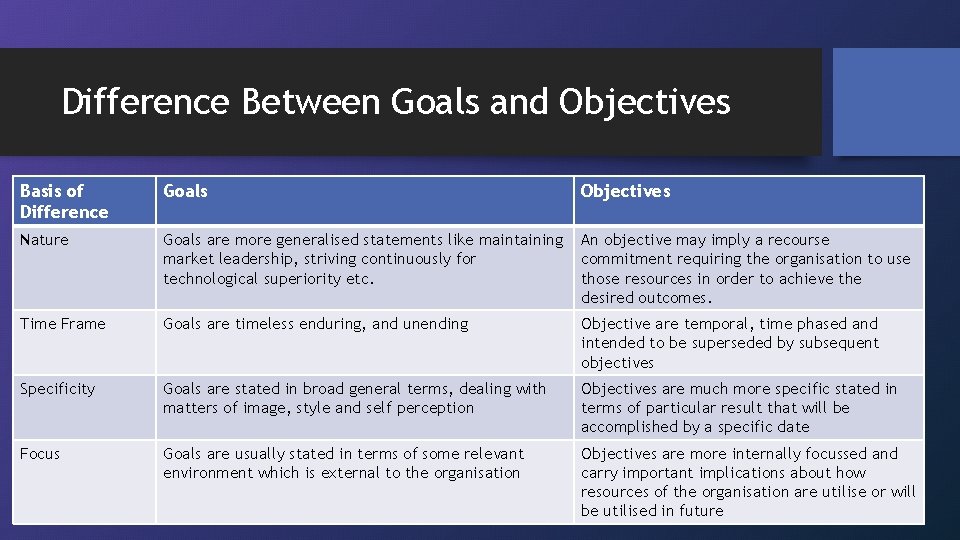 Difference Between Goals and Objectives

| Basis of Difference | Goals | Objectives |
|---|---|---|
| Nature | Goals are more generalised statements like maintaining market leadership, striving continuously for technological superiority etc. | An objective may imply a recourse commitment requiring the organisation to use those resources in order to achieve the desired outcomes. |
| Time Frame | Goals are timeless enduring, and unending | Objective are temporal, time phased and intended to be superseded by subsequent objectives |
| Specificity | Goals are stated in broad general terms, dealing with matters of image, style and self perception | Objectives are much more specific stated in terms of particular result that will be accomplished by a specific date |
| Focus | Goals are usually stated in terms of some relevant environment which is external to the organisation | Objectives are more internally focussed and carry important implications about how resources of the organisation are utilise or will be utilised in future |